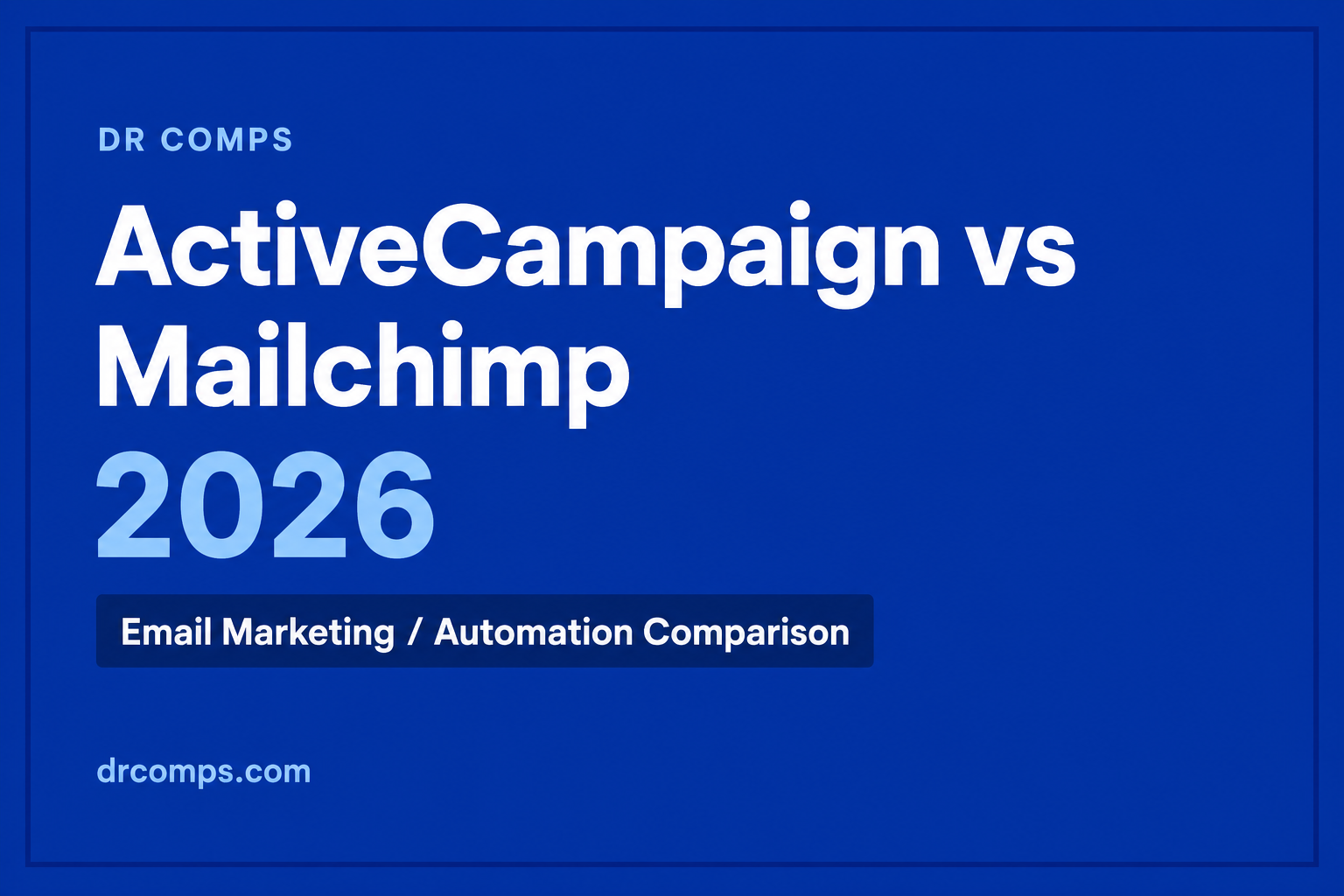 DR COMPS

ActiveCampaign vs Mailchimp 2026

Email Marketing / Automation Comparison

drcomps.com